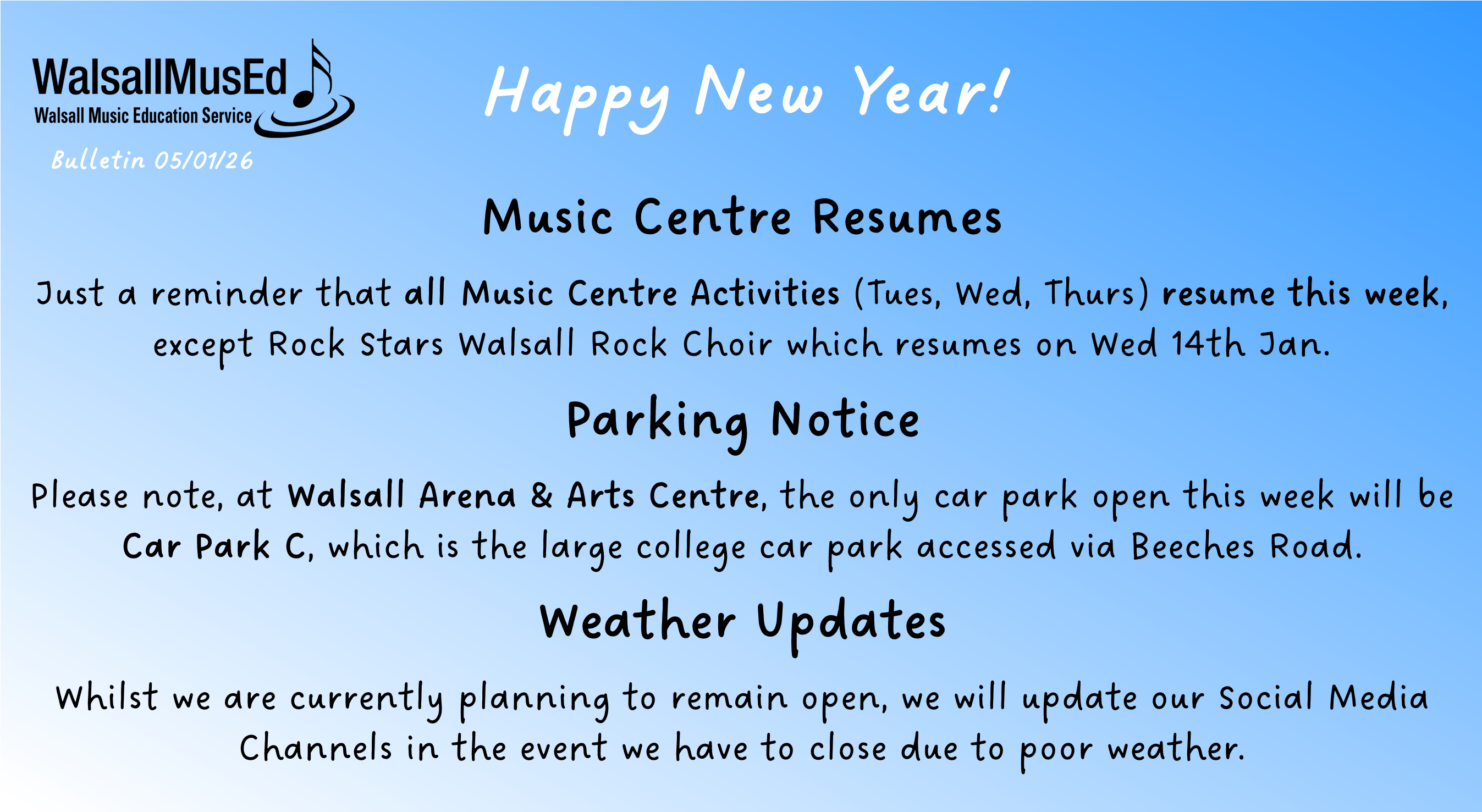 WalsallMusEd
Walsall Music Education Service

Bulletin 05/01/26

Happy New Year!

Music Centre Resumes

Just a reminder that all Music Centre Activities (Tues, Wed, Thurs) resume this week, except Rock Stars Walsall Rock Choir which resumes on Wed 14th Jan.

Parking Notice

Please note, at Walsall Arena & Arts Centre, the only car park open this week will be Car Park C, which is the large college car park accessed via Beeches Road.

Weather Updates

Whilst we are currently planning to remain open, we will update our Social Media Channels in the event we have to close due to poor weather.